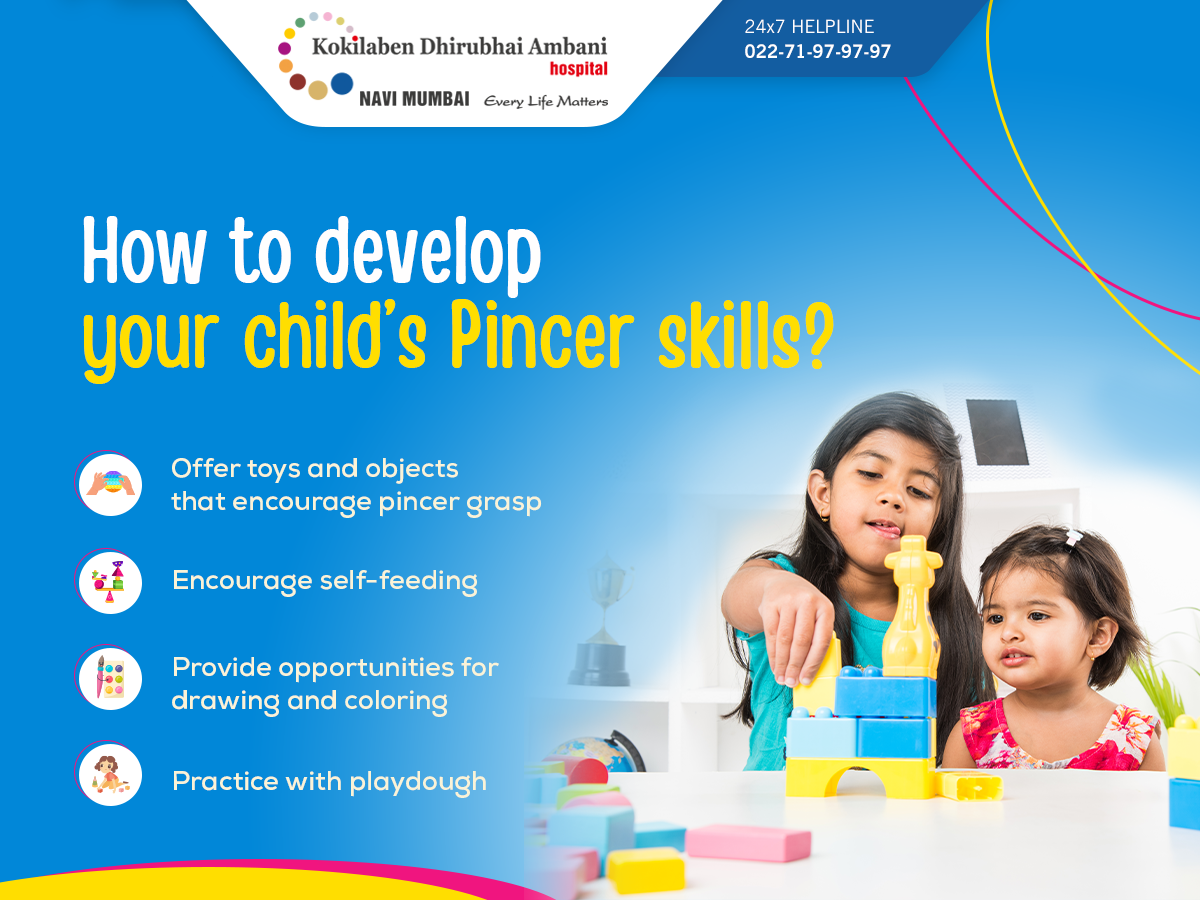 Kokilaben Dhirubhai Ambani hospital
NAVI MUMBAI Every Life Matters

24x7 HELPLINE
022-71-97-97-97

How to develop your child's Pincer skills?

Offer toys and objects that encourage pincer grasp

Encourage self-feeding

Provide opportunities for drawing and coloring

Practice with playdough